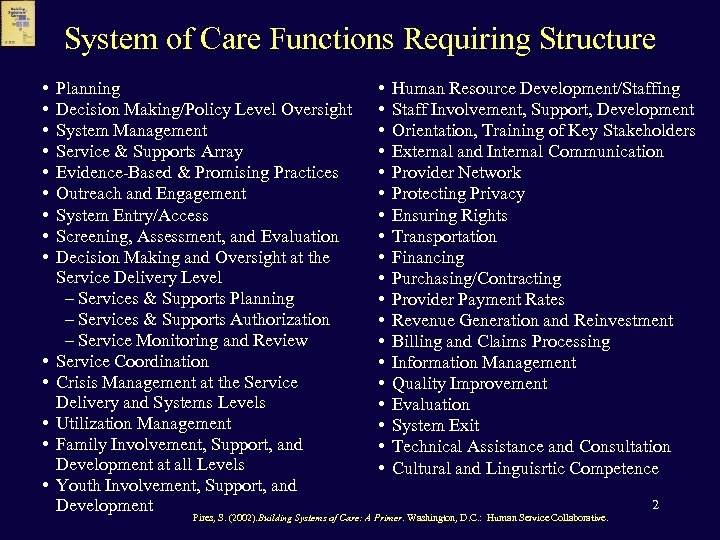 System of Care Functions Requiring Structure

• Planning
• Decision Making/Policy Level Oversight
• System Management
• Service & Supports Array
• Evidence-Based & Promising Practices
• Outreach and Engagement
• System Entry/Access
• Screening, Assessment, and Evaluation
• Decision Making and Oversight at the Service Delivery Level
– Services & Supports Planning
– Services & Supports Authorization
– Service Monitoring and Review
• Service Coordination
• Crisis Management at the Service Delivery and Systems Levels
• Utilization Management
• Family Involvement, Support, and Development at all Levels
• Youth Involvement, Support, and Development

• Human Resource Development/Staffing
• Staff Involvement, Support, Development
• Orientation, Training of Key Stakeholders
• External and Internal Communication
• Provider Network
• Protecting Privacy
• Ensuring Rights
• Transportation
• Financing
• Purchasing/Contracting
• Provider Payment Rates
• Revenue Generation and Reinvestment
• Billing and Claims Processing
• Information Management
• Quality Improvement
• Evaluation
• System Exit
• Technical Assistance and Consultation
• Cultural and Linguisrtic Competence

2

Pires, S. (2002). Building Systems of Care: A Primer. Washington, D.C.: Human Service Collaborative.